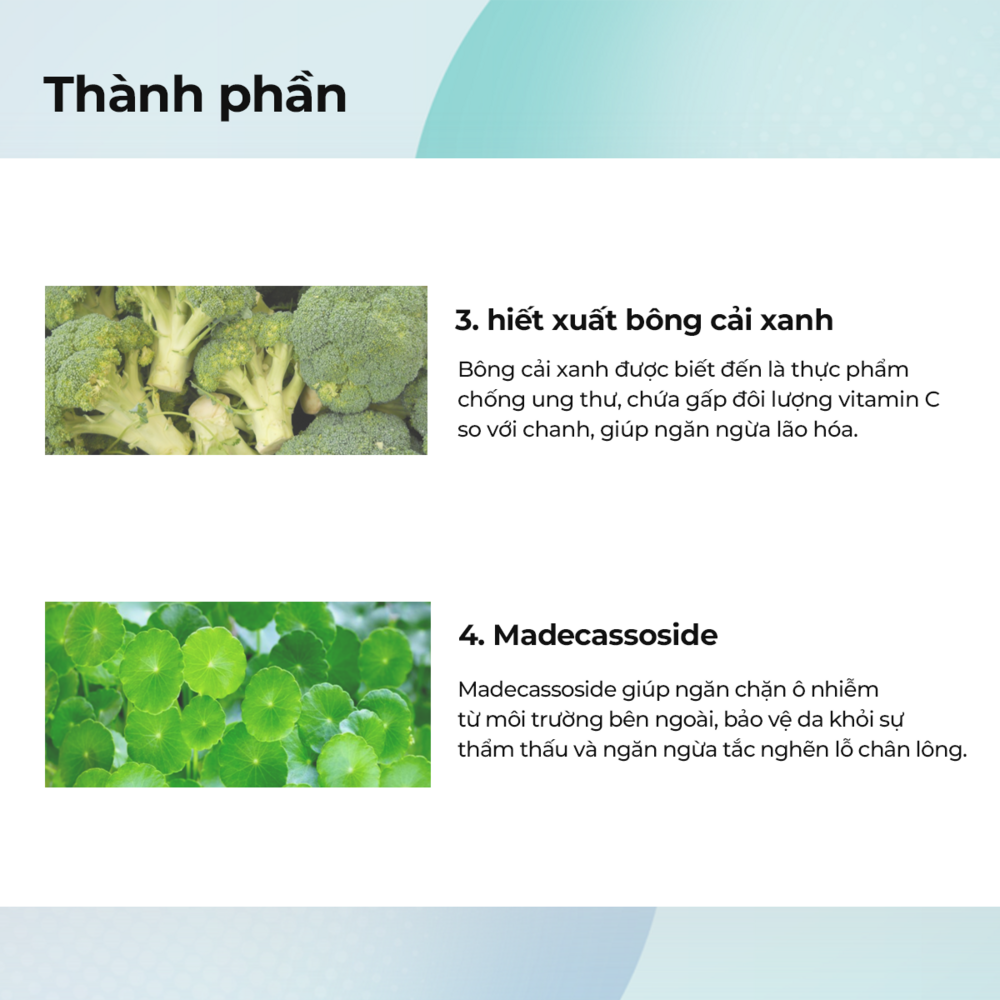 Thành phần

3. hiết xuất bông cải xanh

Bông cải xanh được biết đến là thực phẩm chống ung thư, chứa gấp đôi lượng vitamin C so với chanh, giúp ngăn ngừa lão hóa.

4. Madecassoside

Madecassoside giúp ngăn chặn ô nhiễm từ môi trường bên ngoài, bảo vệ da khỏi sự thẩm thấu và ngăn ngừa tắc nghẽn lỗ chân lông.